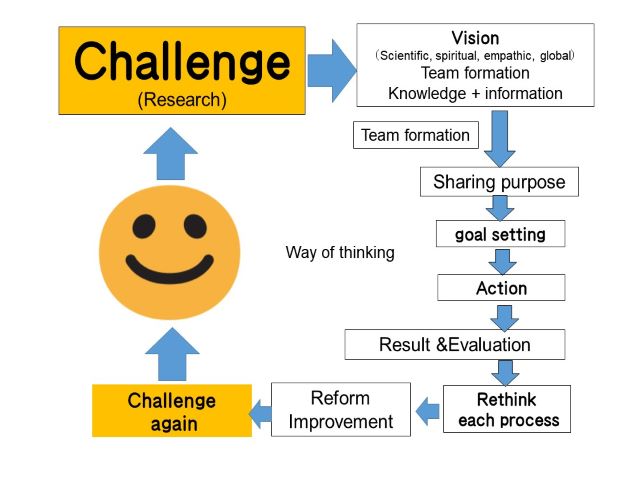 Challenge
(Research)

Vision
(Scientific, spiritual, empathic, global)
Team formation
Knowledge + information

Team formation

Sharing purpose

goal setting

Way of thinking

Action

Result &Evaluation

Rethink
each process

Reform
Improvement

Challenge
again